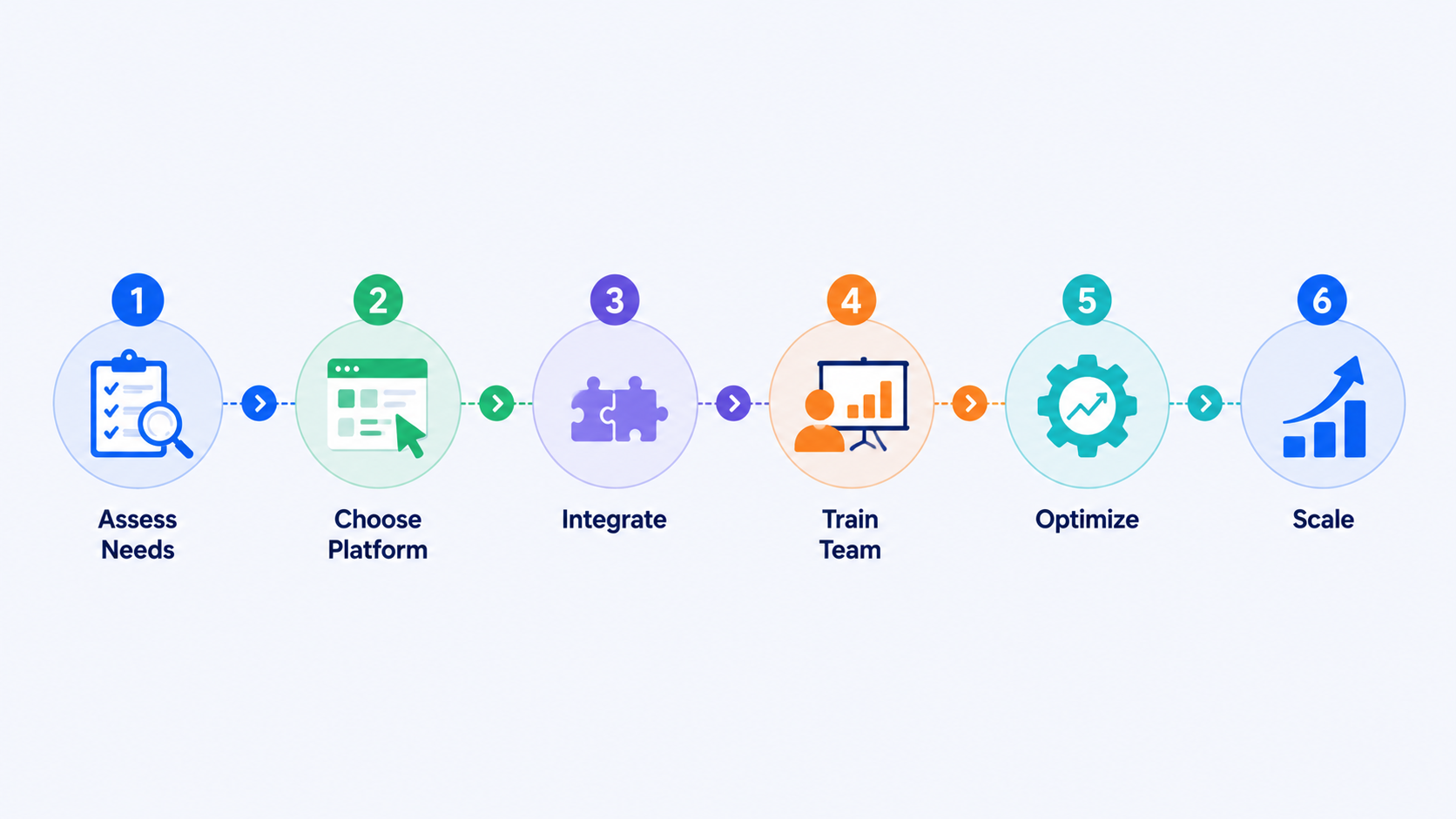 1
Assess Needs

2
Choose Platform

3
Integrate

4
Train Team

5
Optimize

6
Scale